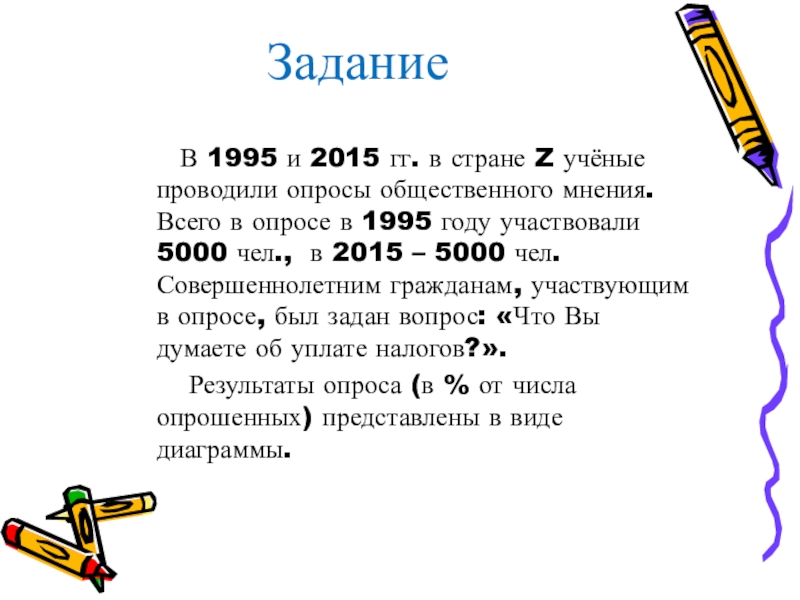 Задание

В 1995 и 2015 гг. в стране Z учёные проводили опросы общественного мнения. Всего в опросе в 1995 году участвовали 5000 чел., в 2015 – 5000 чел. Совершеннолетним гражданам, участвующим в опросе, был задан вопрос: «Что Вы думаете об уплате налогов?».

Результаты опроса (в % от числа опрошенных) представлены в виде диаграммы.